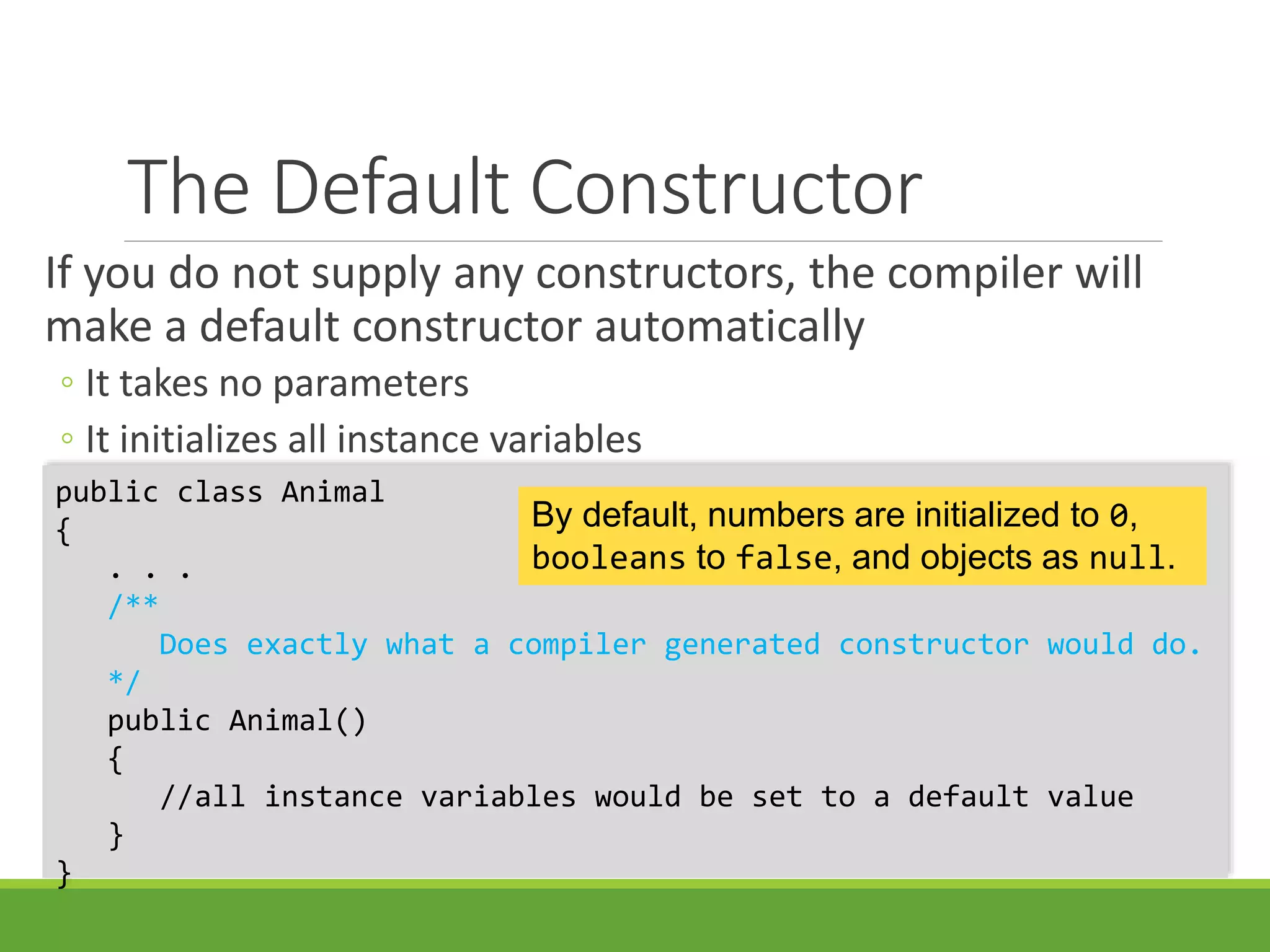 The Default Constructor

If you do not supply any constructors, the compiler will make a default constructor automatically

◦ It takes no parameters
◦ It initializes all instance variables

public class Animal
{
   . . .
   /**
      Does exactly what a compiler generated constructor would do.
   */
   public Animal()
   {
      //all instance variables would be set to a default value
   }
}

By default, numbers are initialized to 0, booleans to false, and objects as null.